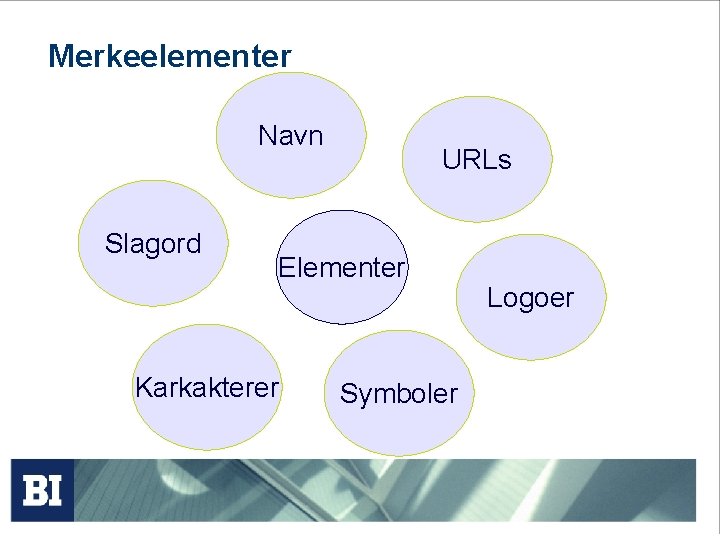 Merkeelementer

Navn

URLs

Slagord

Elementer

Logoer

Karkakterer

Symboler

BI